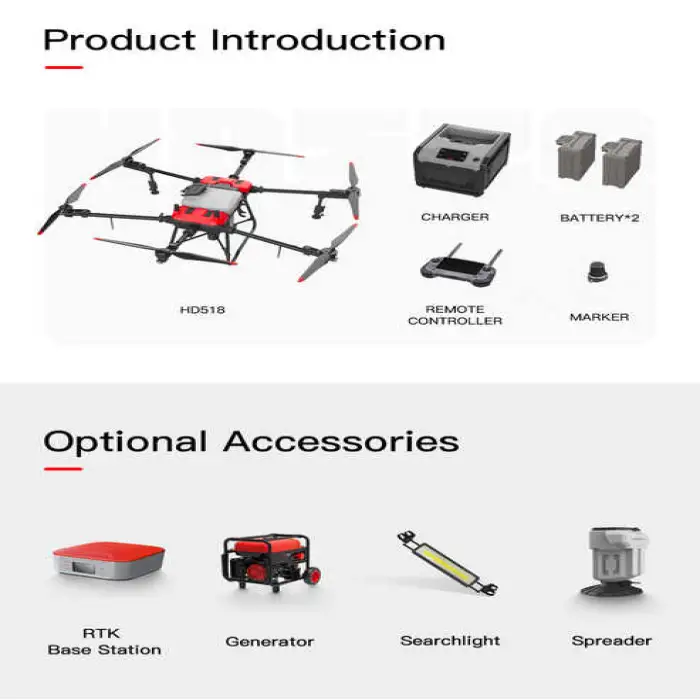 Product Introduction

HD518

CHARGER

BATTERY*2

REMOTE CONTROLLER

MARKER

Optional Accessories

RTK Base Station

Generator

Searchlight

Spreader